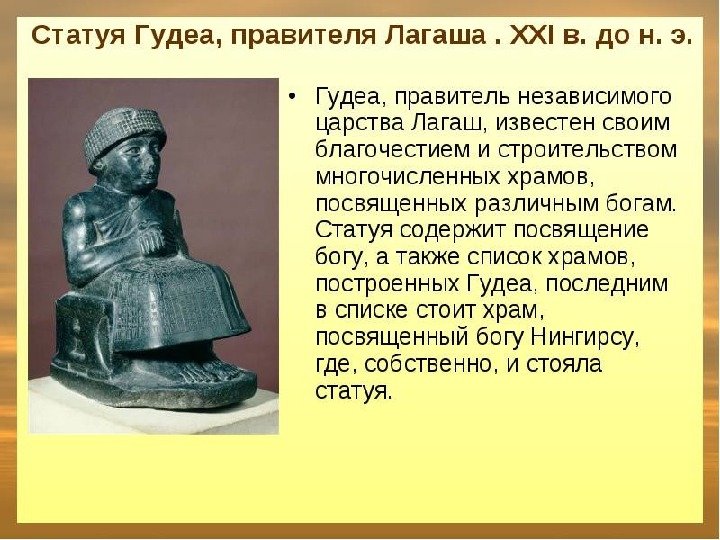 Статуя Гудеа, правителя Лагаша . XXI в. до н. э.

• Гудеа, правитель независимого царства Лагаш, известен своим благочестием и строительством многочисленных храмов, посвященных различным богам. Статуя содержит посвящение богу, а также список храмов, построенных Гудеа, последним в списке стоит храм, посвященный богу Нингирсу, где, собственно, и стояла статуя.